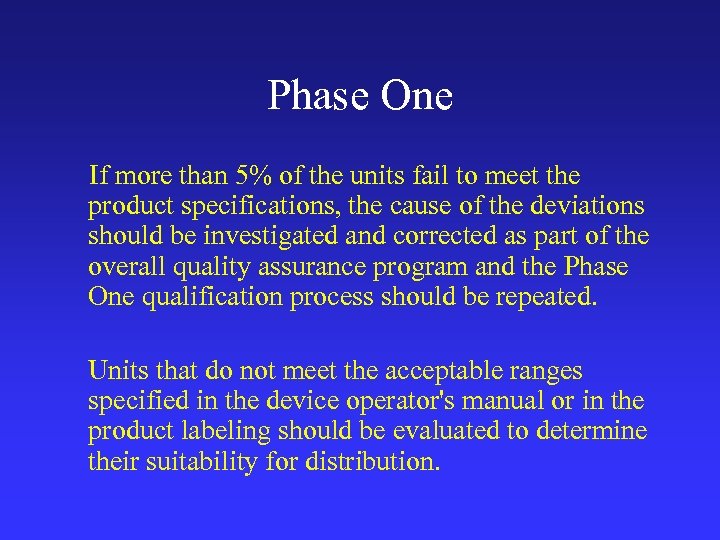 Phase One

If more than 5% of the units fail to meet the product specifications, the cause of the deviations should be investigated and corrected as part of the overall quality assurance program and the Phase One qualification process should be repeated.

Units that do not meet the acceptable ranges specified in the device operator's manual or in the product labeling should be evaluated to determine their suitability for distribution.